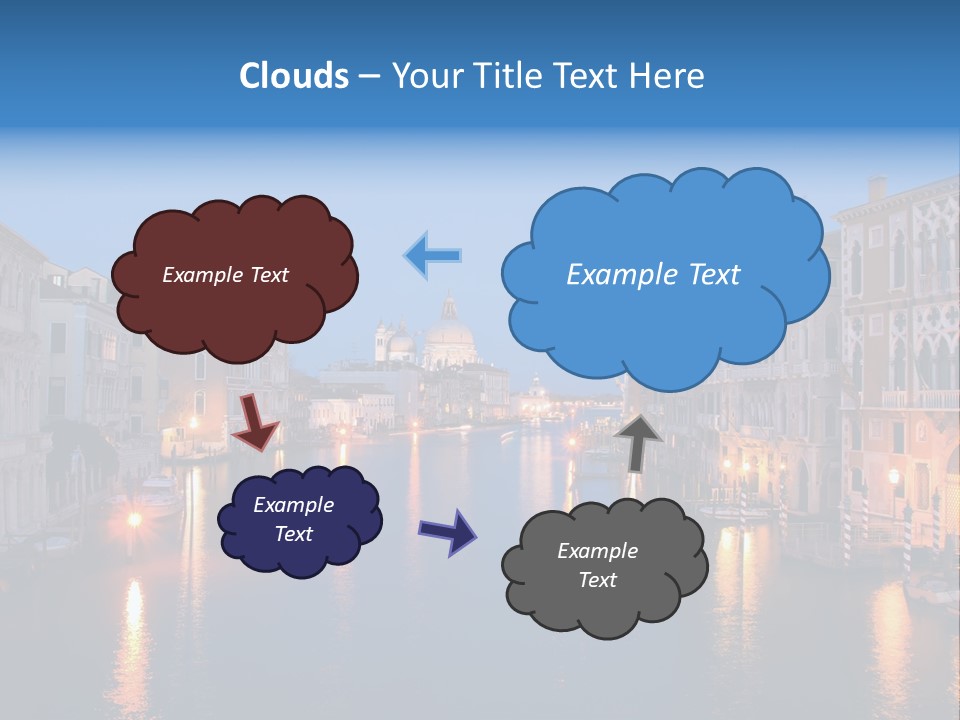 Clouds – Your Title Text Here

Example Text

Example Text

Example Text

Example Text